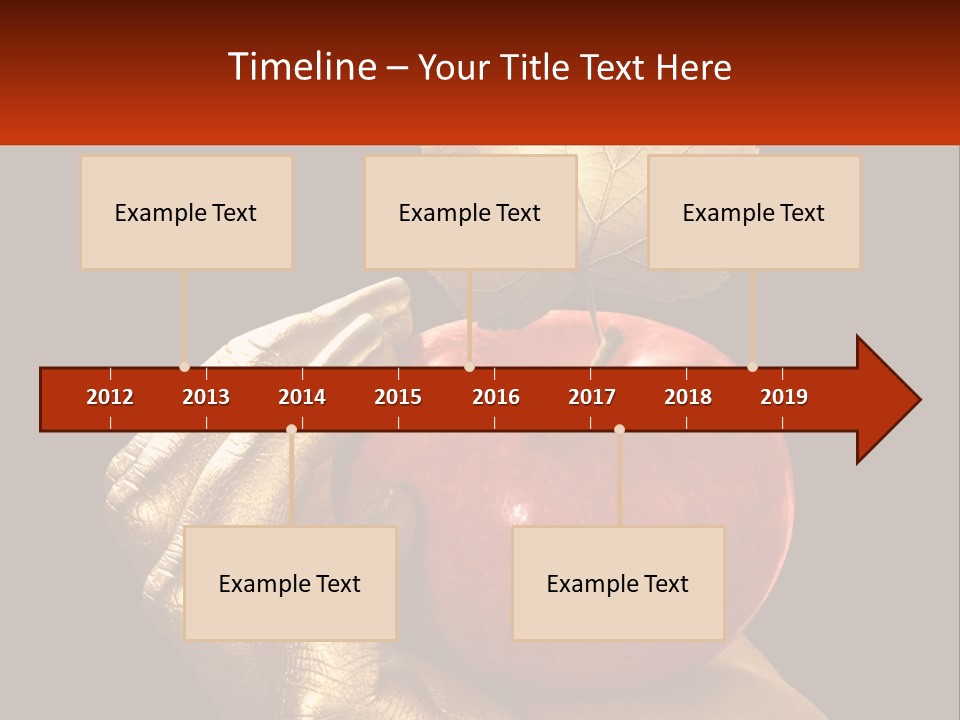 Timeline – Your Title Text Here

Example Text

Example Text

Example Text

2012 2013 2014 2015 2016 2017 2018 2019

Example Text

Example Text